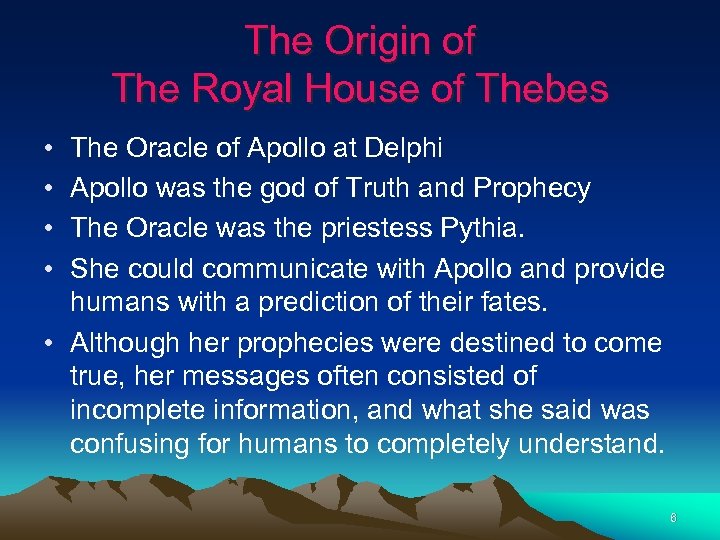 The Origin of
The Royal House of Thebes

• The Oracle of Apollo at Delphi
• Apollo was the god of Truth and Prophecy
• The Oracle was the priestess Pythia.
• She could communicate with Apollo and provide humans with a prediction of their fates.
• Although her prophecies were destined to come true, her messages often consisted of incomplete information, and what she said was confusing for humans to completely understand.

6